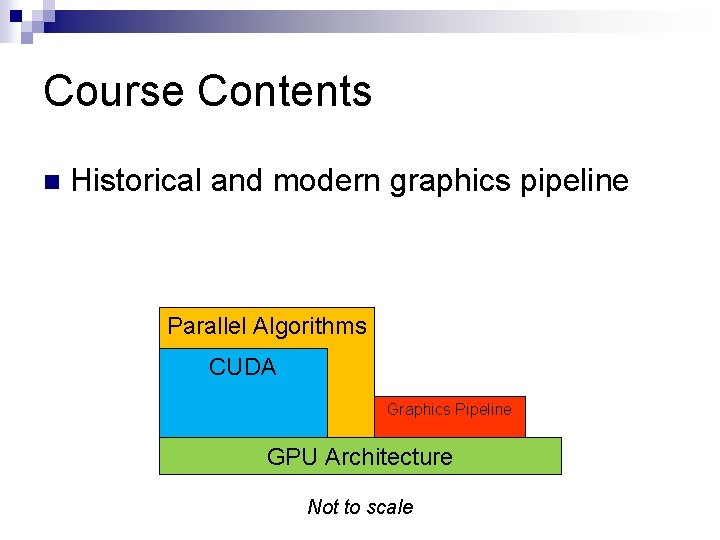 Course Contents

Historical and modern graphics pipeline

Parallel Algorithms
CUDA
Graphics Pipeline
GPU Architecture

Not to scale